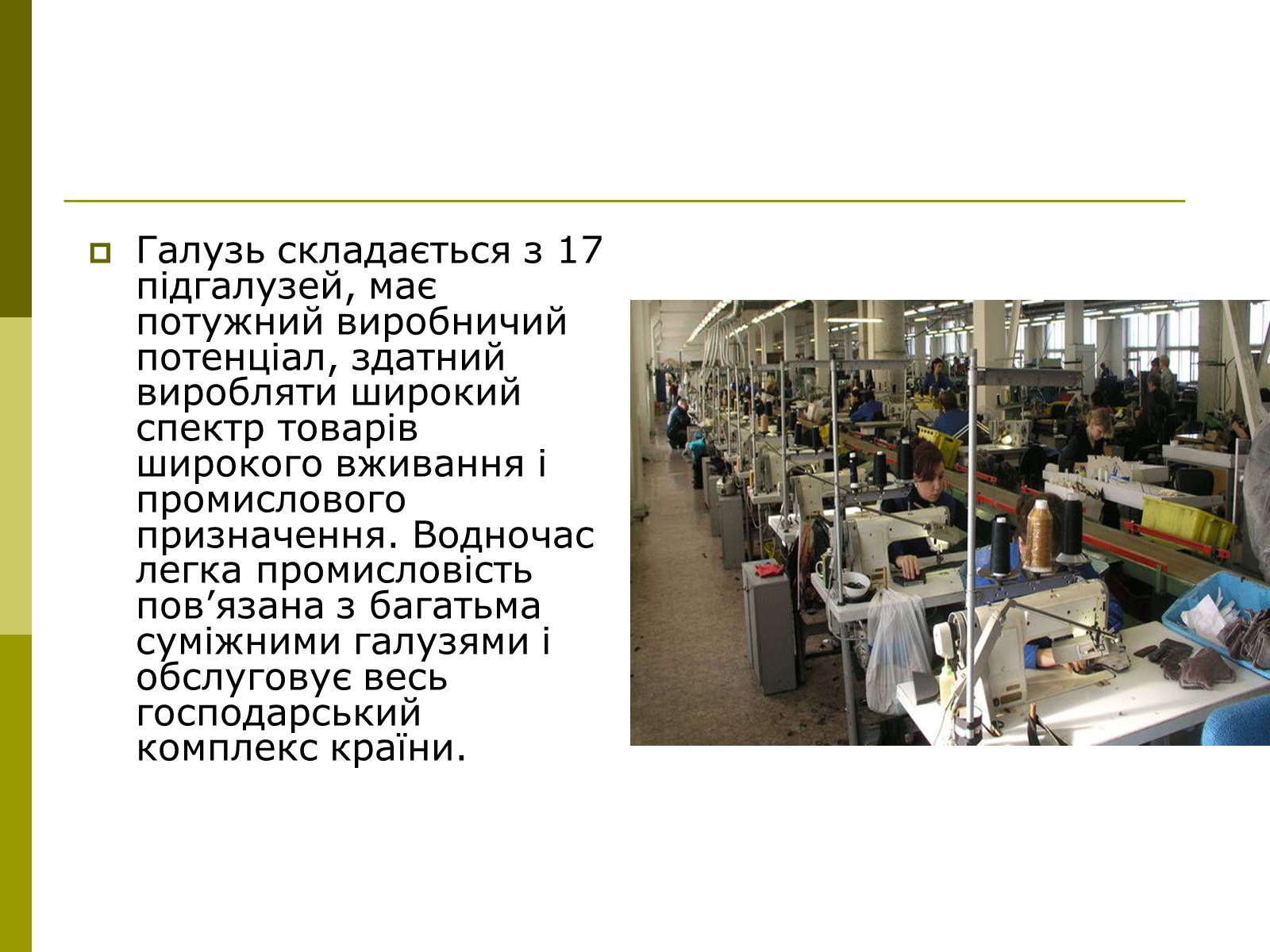 Галузь складається з 17 підгалузей, має потужний виробничий потенціал, здатний виробляти широкий спектр товарів широкого вживання і промислового призначення. Водночас легка промисловість пов’язана з багатьма суміжними галузями і обслуговує весь господарський комплекс країни.